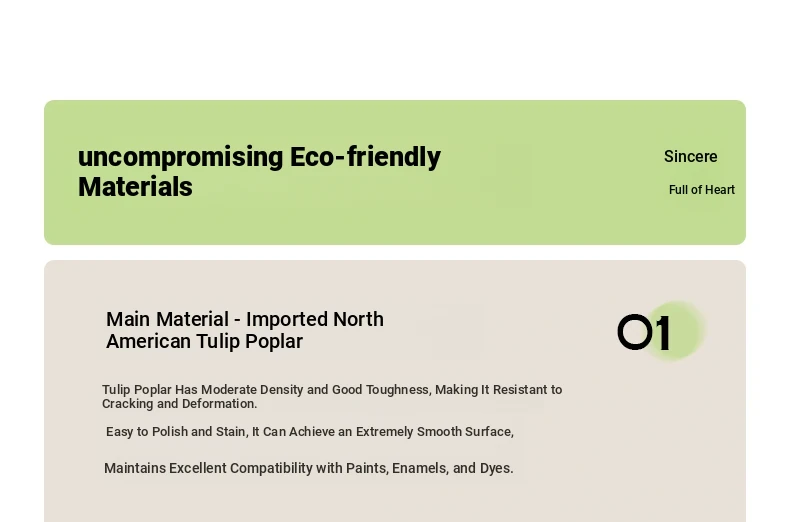 uncompromising Eco-friendly Materials

Sincere

Full of Heart

Main Material - Imported North American Tulip Poplar

01

Tulip Poplar Has Moderate Density and Good Toughness, Making It Resistant to Cracking and Deformation.

Easy to Polish and Stain, It Can Achieve an Extremely Smooth Surface,

Maintains Excellent Compatibility with Paints, Enamels, and Dyes.